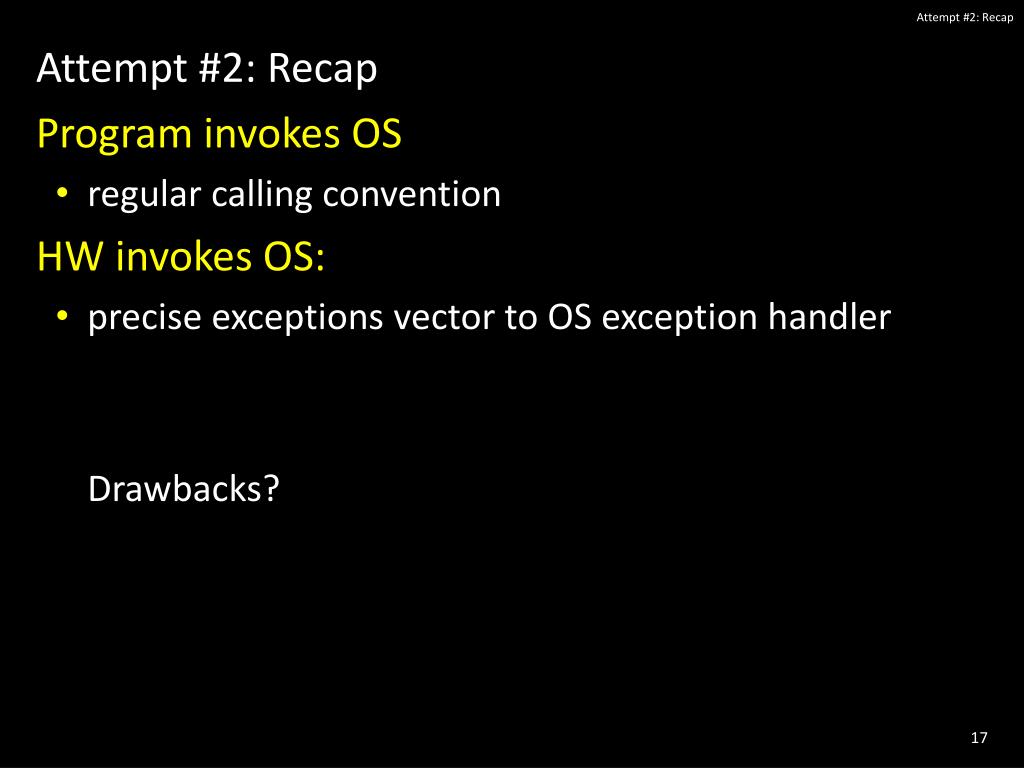 Attempt #2: Recap

Attempt #2: Recap

Program invokes OS

• regular calling convention

HW invokes OS:

• precise exceptions vector to OS exception handler

Drawbacks?

17